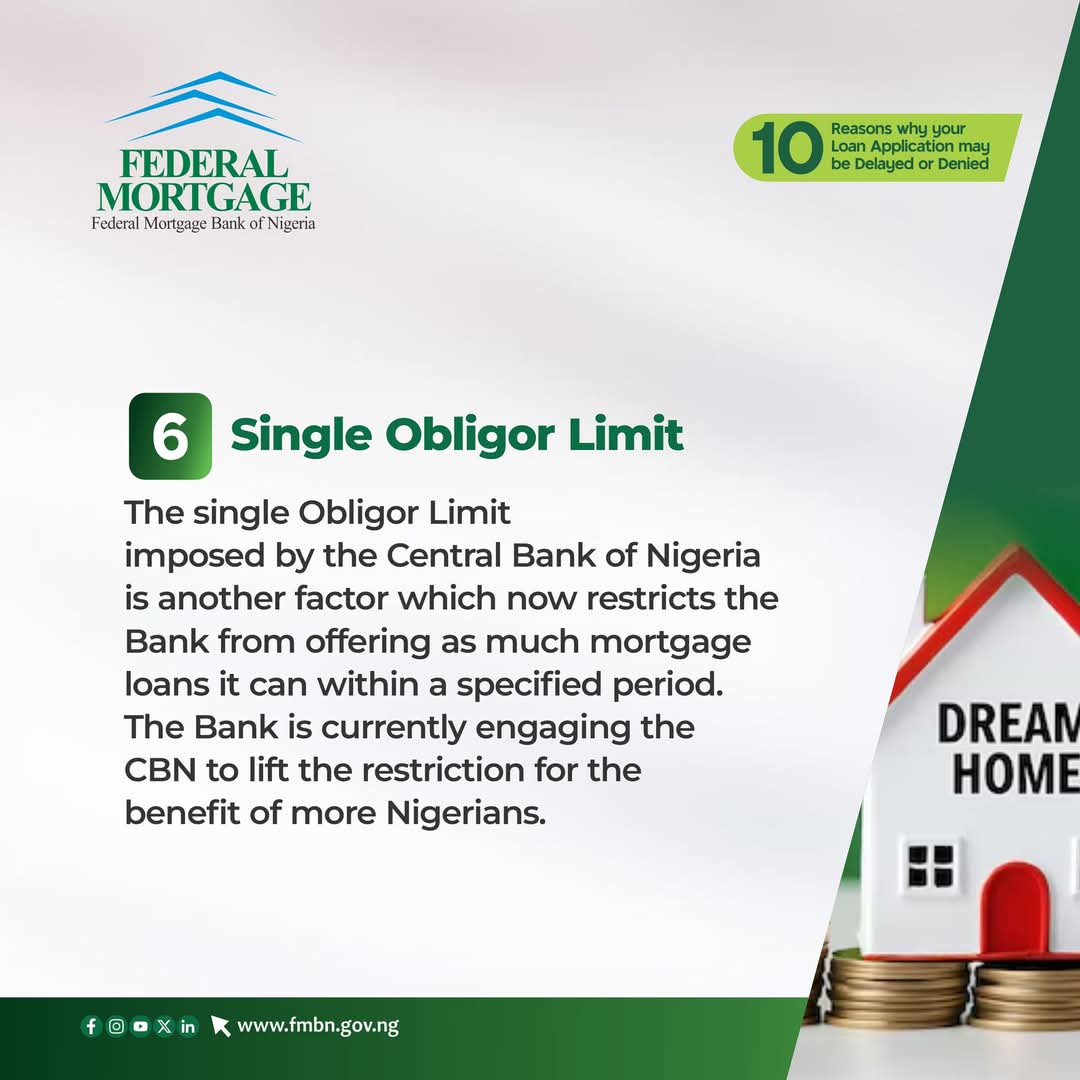 FEDERAL MORTGAGE
Federal Mortgage Bank of Nigeria

10 Reasons why your Loan Application may be Delayed or Denied

6 Single Obligor Limit

The single Obligor Limit imposed by the Central Bank of Nigeria is another factor which now restricts the Bank from offering as much mortgage loans it can within a specified period. The Bank is currently engaging the CBN to lift the restriction for the benefit of more Nigerians.

DREAM HOME

www.fmbn.gov.ng